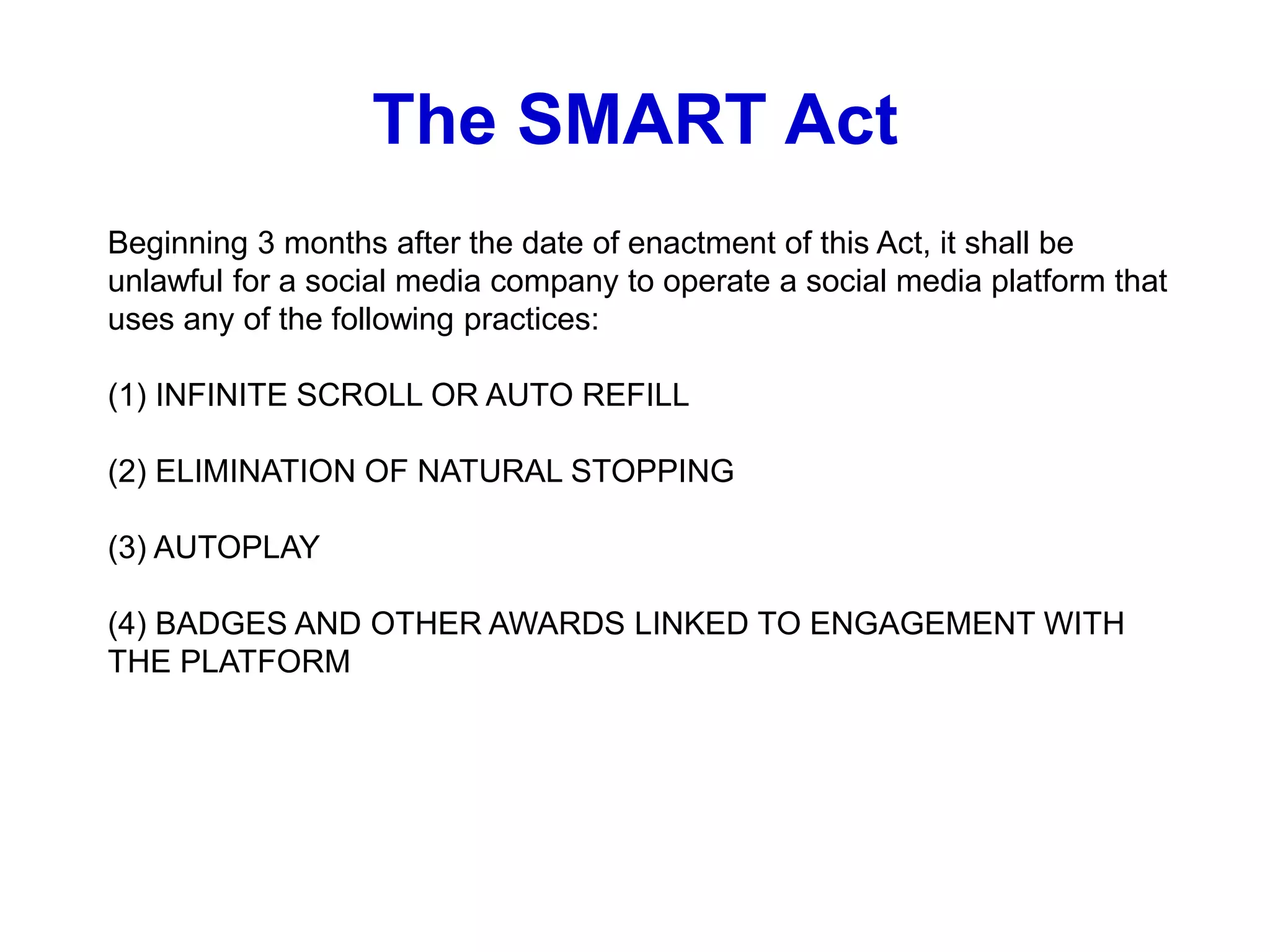 The SMART Act

Beginning 3 months after the date of enactment of this Act, it shall be unlawful for a social media company to operate a social media platform that uses any of the following practices:

(1) INFINITE SCROLL OR AUTO REFILL

(2) ELIMINATION OF NATURAL STOPPING

(3) AUTOPLAY

(4) BADGES AND OTHER AWARDS LINKED TO ENGAGEMENT WITH THE PLATFORM